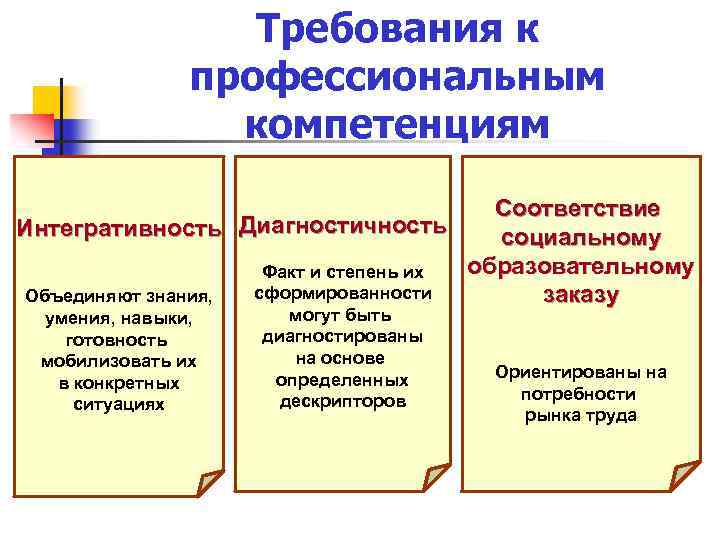 Требования к профессиональным компетенциям

Интегративность

Объединяют знания, умения, навыки, готовность мобилизовать их в конкретных ситуациях

Диагностичность

Факт и степень их сформированности могут быть диагностированы на основе определенных дескрипторов

Соответствие социальному образовательному заказу

Ориентированы на потребности рынка труда